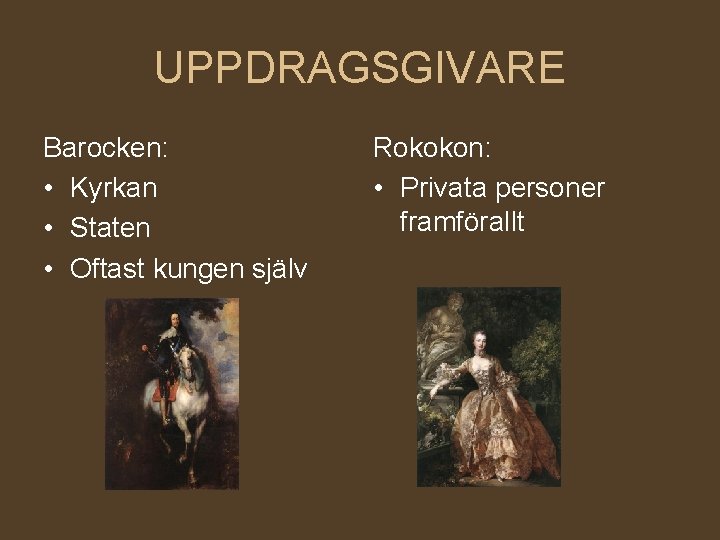 UPPDRAGSGIVARE

Barocken:
• Kyrkan
• Staten
• Oftast kungen själv

Rokokon:
• Privata personer framförallt